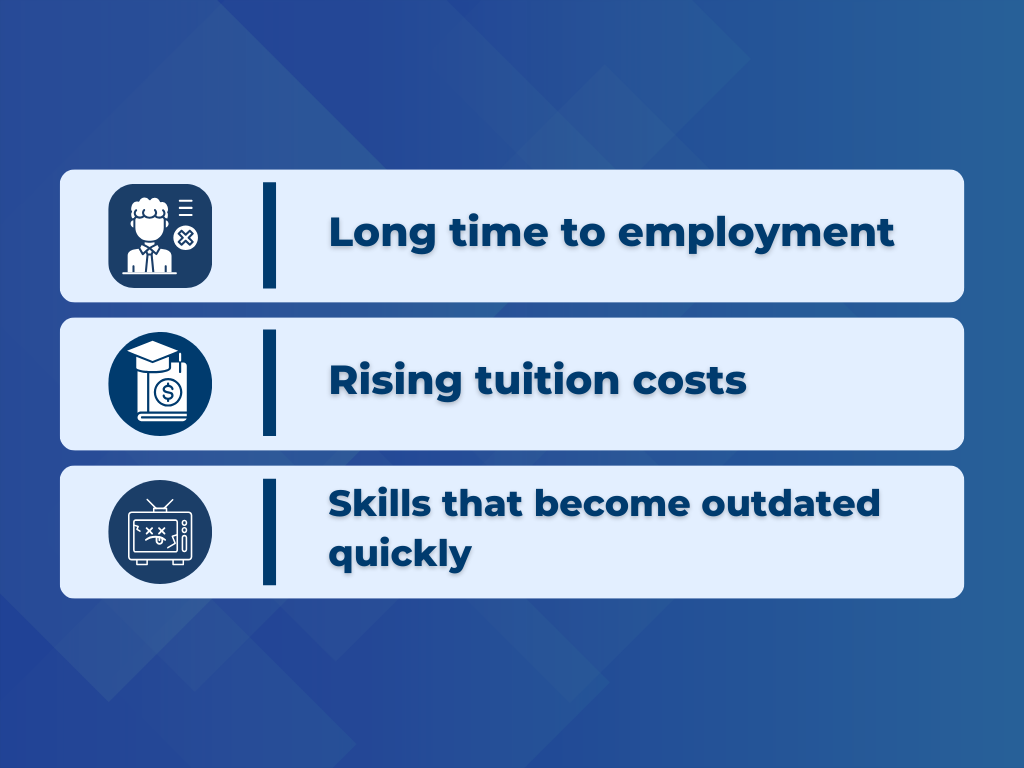 Long time to employment

Rising tuition costs

Skills that become outdated quickly